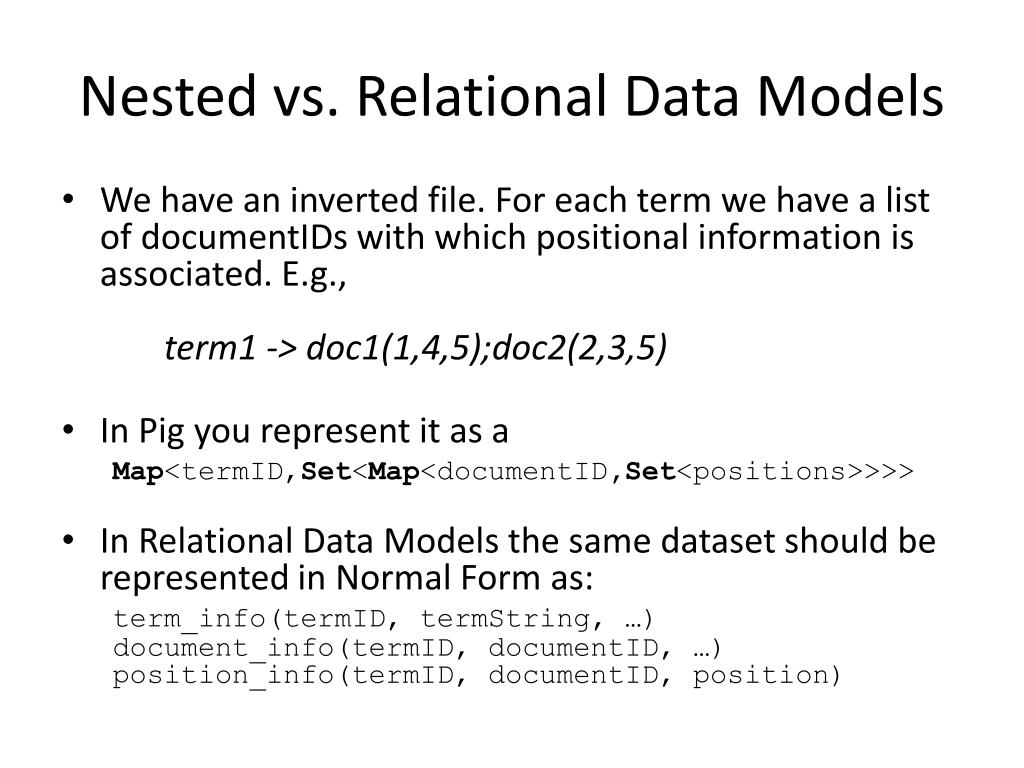 Nested vs. Relational Data Models

• We have an inverted file. For each term we have a list of documentIDs with which positional information is associated. E.g.,

term1 -> doc1(1,4,5);doc2(2,3,5)

• In Pig you represent it as a
Map<termID,Set<Map<documentID,Set<positions>>>>

• In Relational Data Models the same dataset should be represented in Normal Form as:
term_info(termID, termString, …)
document_info(termID, documentID, …)
position_info(termID, documentID, position)